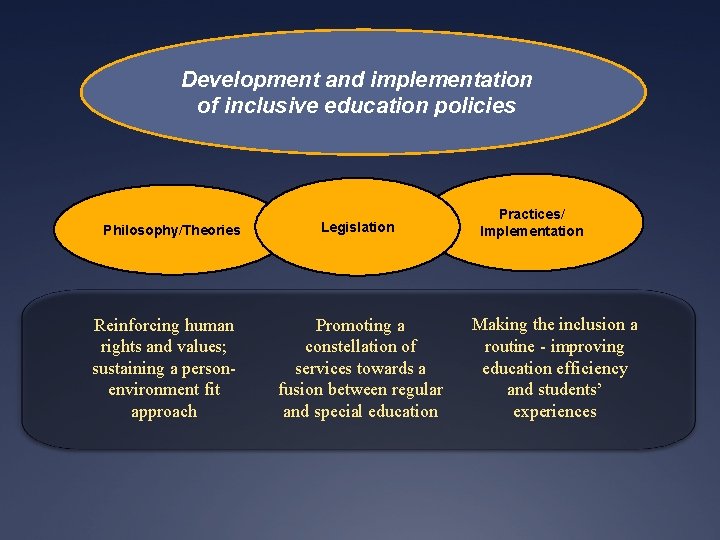 Development and implementation of inclusive education policies

Philosophy/Theories

Legislation

Practices/ Implementation

Reinforcing human rights and values; sustaining a person-environment fit approach

Promoting a constellation of services towards a fusion between regular and special education

Making the inclusion a routine - improving education efficiency and students' experiences